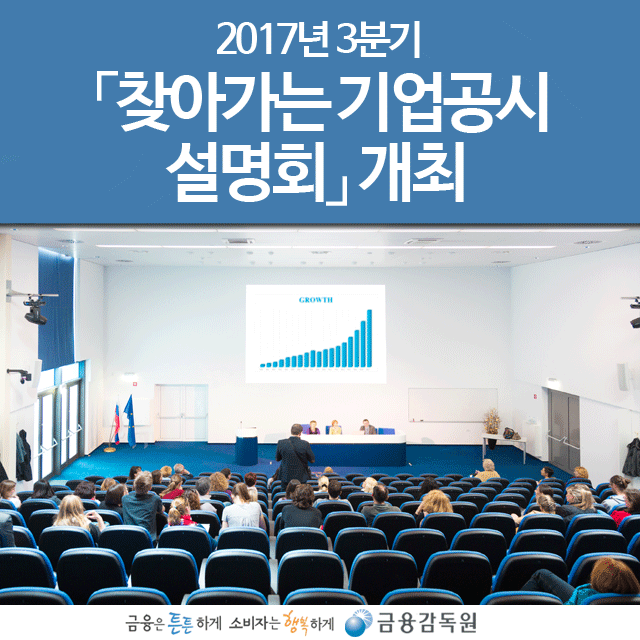 2017년 3분기
「찾아가는 기업공시 설명회」 개최

GROWTH

금융은 튼튼하게 소비자는 행복하게 금융감독원